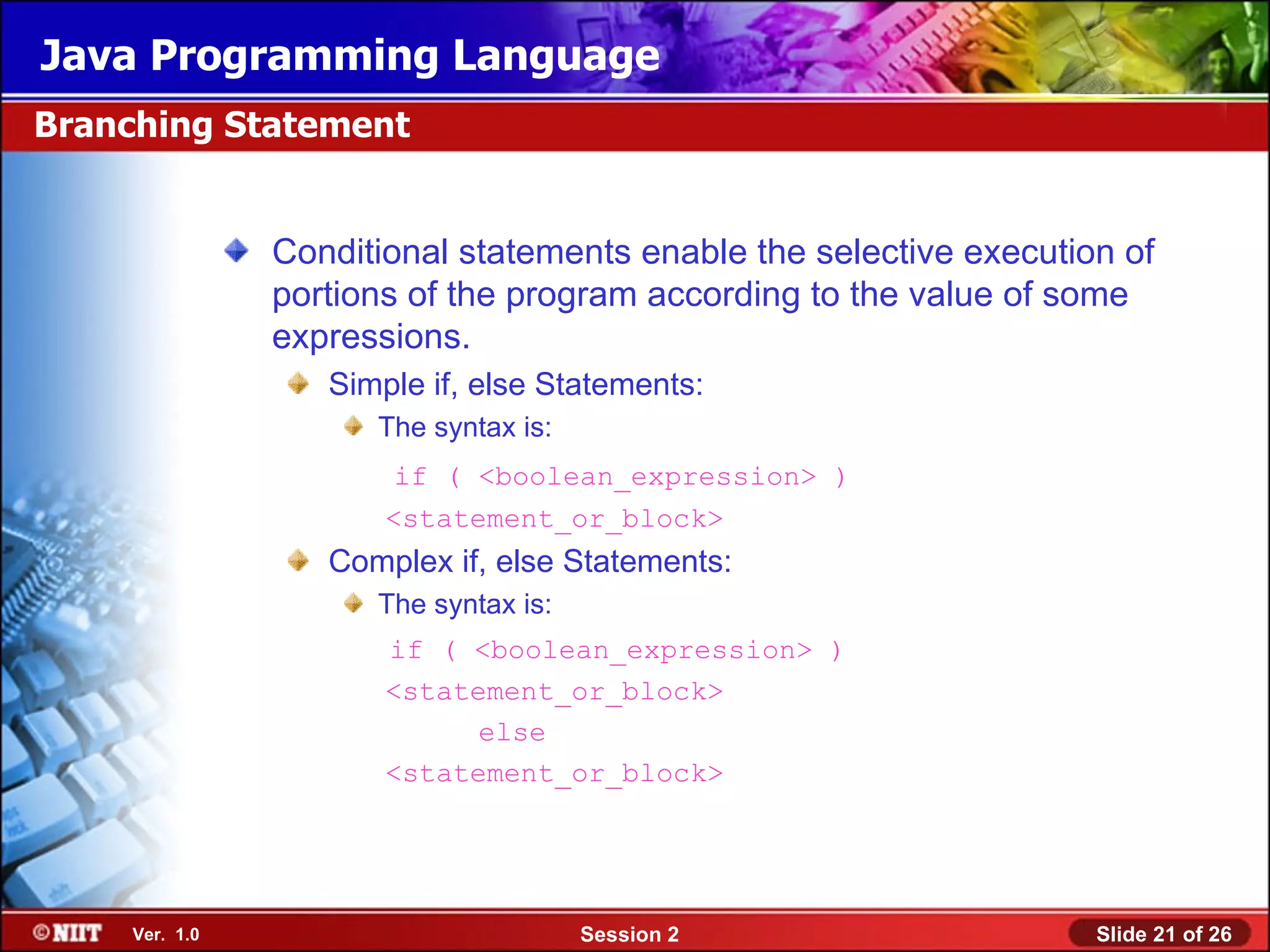 Java Programming Language

Branching Statement

Conditional statements enable the selective execution of portions of the program according to the value of some expressions.

Simple if, else Statements:

The syntax is:

if ( <boolean_expression> )
<statement_or_block>

Complex if, else Statements:

The syntax is:

if ( <boolean_expression> )
<statement_or_block>
else
<statement_or_block>

©NIIT Ver. 1.0 Session 2 Slide 21 of 26